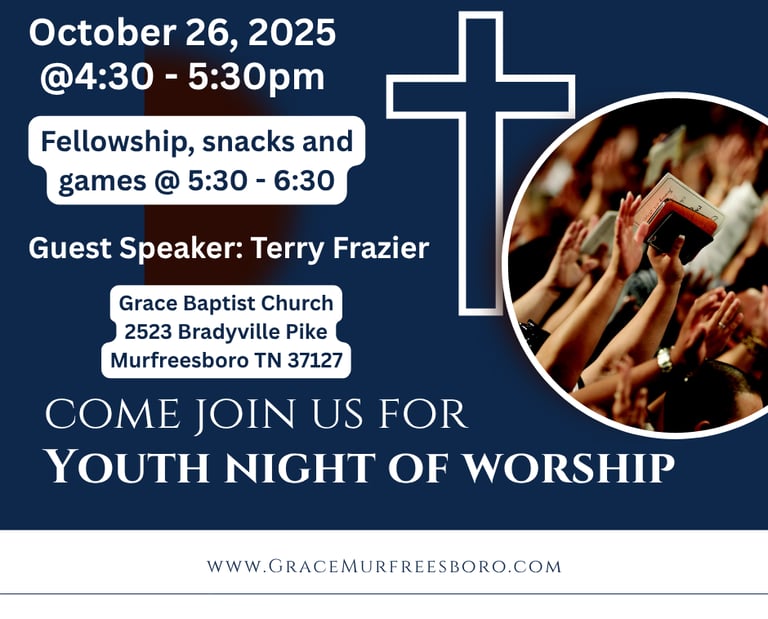 October 26, 2025
@4:30 - 5:30pm

Fellowship, snacks and games @ 5:30 - 6:30

Guest Speaker: Terry Frazier

Grace Baptist Church
2523 Bradyville Pike
Murfreesboro TN 37127

COME JOIN US FOR
YOUTH NIGHT OF WORSHIP

WWW.GRACEMURFREESBORO.COM